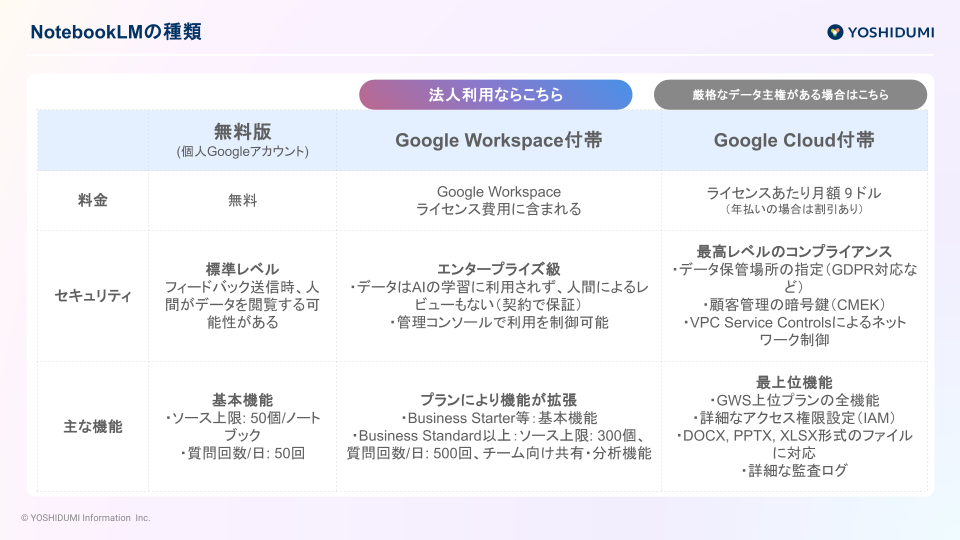 NotebookLMの種類

YOSHIDUMI

法人利用ならこちら

厳格なデータ主権がある場合はこちら

| | 無料版 (個人Googleアカウント) | Google Workspace付帯 | Google Cloud付帯 |
|---|---|---|---|
| 料金 | 無料 | Google Workspace ライセンス費用に含まれる | ライセンスあたり月額 9ドル （年払いの場合は割引あり） |
| セキュリティ | 標準レベル フィードバック送信時、人間がデータを閲覧する可能性がある | エンタープライズ級 ・データはAIの学習に利用されず、人間によるレビューもない（契約で保証） ・管理コンソールで利用を制御可能 | 最高レベルのコンプライアンス ・データ保管場所の指定（GDPR対応など） ・顧客管理の暗号鍵（CMEK） ・VPC Service Controlsによるネットワーク制御 |
| 主な機能 | 基本機能 ・ソース上限: 50個/ノートブック ・質問回数/日: 50回 | プランにより機能が拡張 ・Business Starter等：基本機能 ・Business Standard以上：ソース上限: 300個、質問回数/日: 500回、チーム向け共有・分析機能 | 最上位機能 ・GWS上位プランの全機能 ・詳細なアクセス権限設定（IAM） ・DOCX, PPTX, XLSX形式のファイルに対応 ・詳細な監査ログ |

© YOSHIDUMI Information Inc.